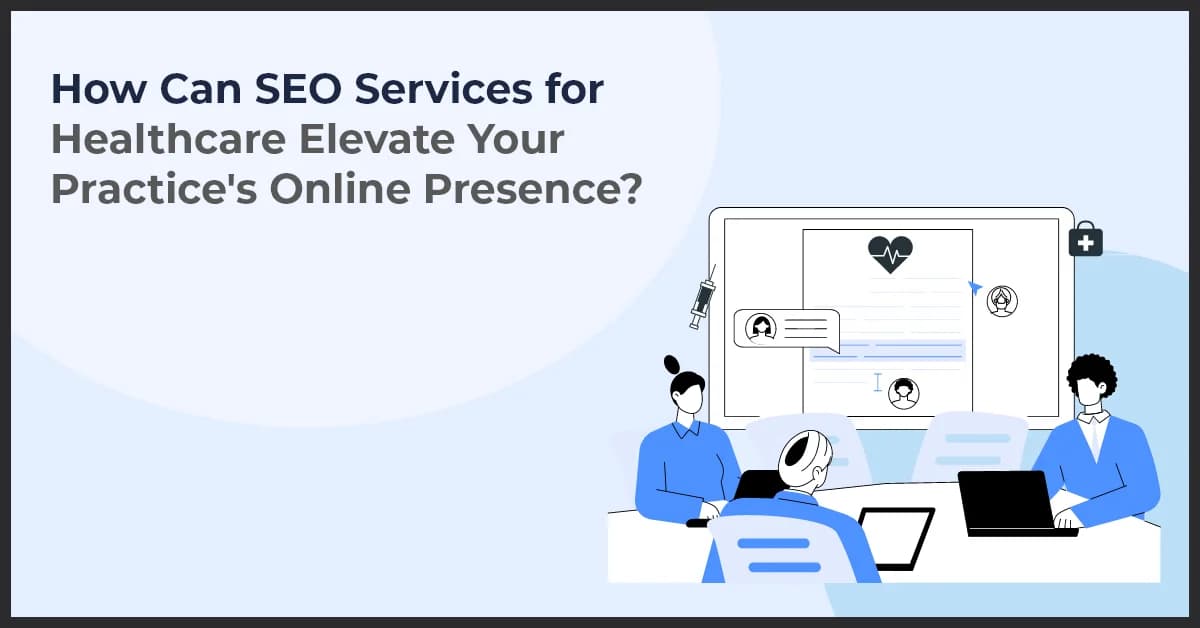 How Can SEO Services for Healthcare Elevate Your Practice's Online Presence?